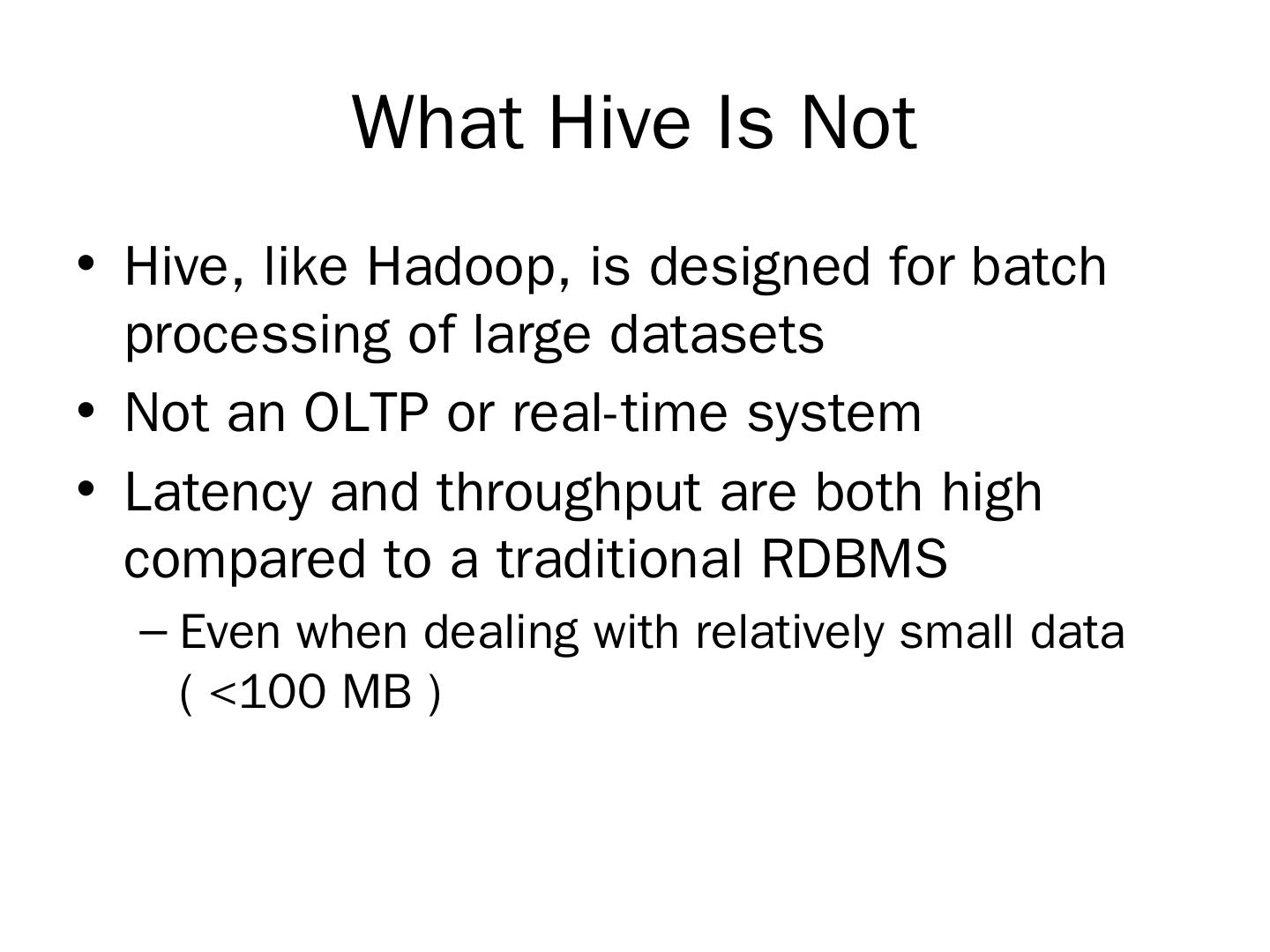 What Hive Is Not

• Hive, like Hadoop, is designed for batch processing of large datasets
• Not an OLTP or real-time system
• Latency and throughput are both high compared to a traditional RDBMS
 – Even when dealing with relatively small data ( <100 MB )